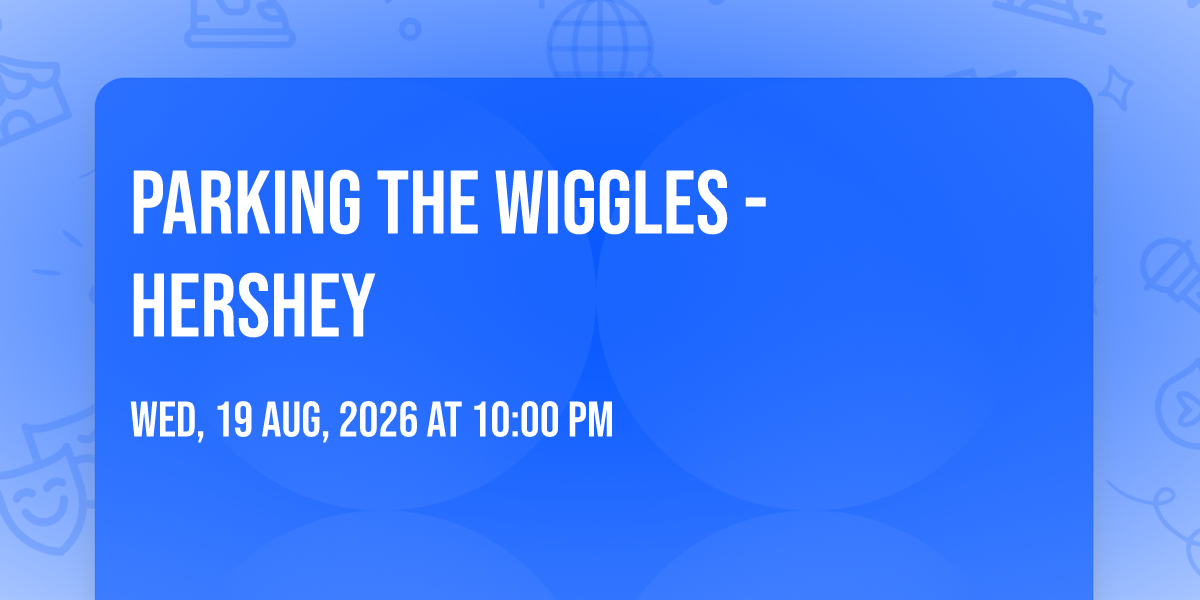 PARKING THE WIGGLES - HERSHEY

WED, 19 AUG, 2026 AT 10:00 PM